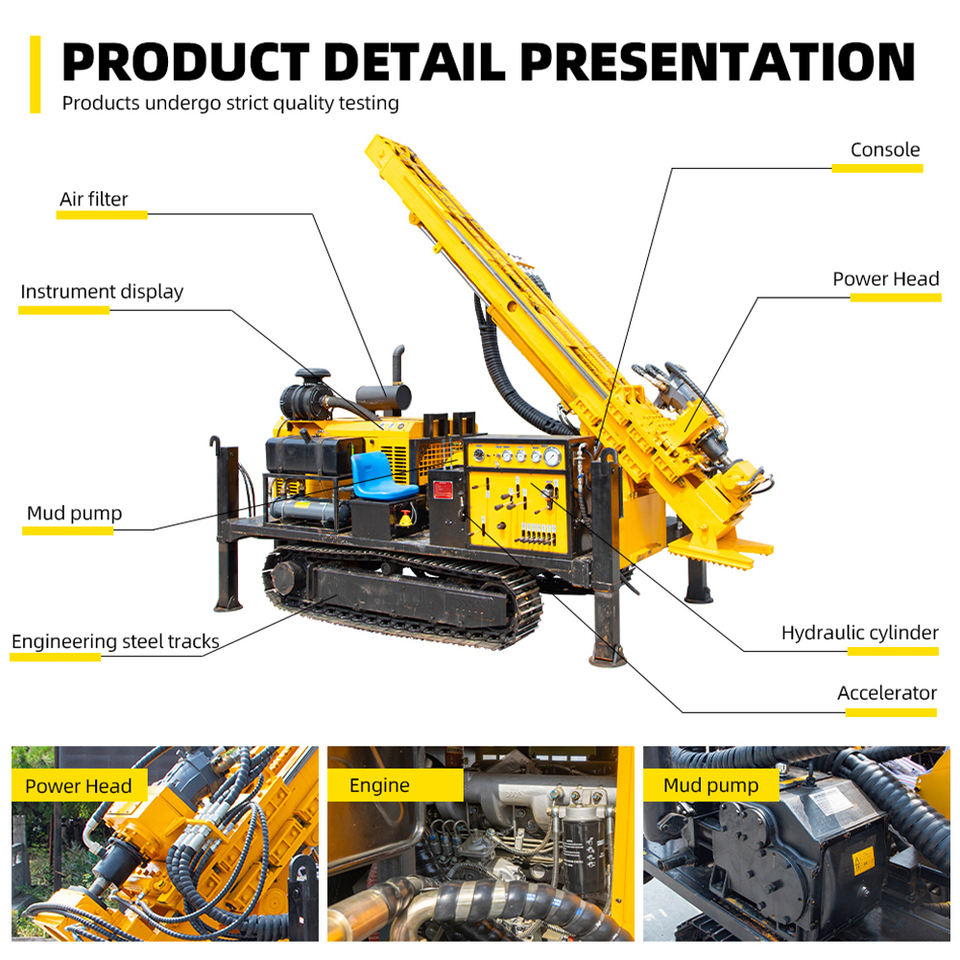 PRODUCT DETAIL PRESENTATION

Products undergo strict quality testing

Air filter

Instrument display

Mud pump

Engineering steel tracks

Console

Power Head

Hydraulic cylinder

Accelerator

Power Head

Engine

Mud pump